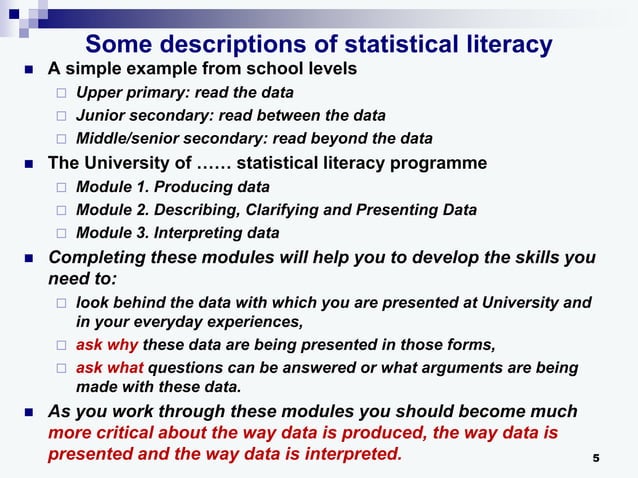 Some descriptions of statistical literacy

A simple example from school levels

Upper primary: read the data

Junior secondary: read between the data

Middle/senior secondary: read beyond the data

The University of …… statistical literacy programme

Module 1. Producing data

Module 2. Describing, Clarifying and Presenting Data

Module 3. Interpreting data

Completing these modules will help you to develop the skills you need to:

look behind the data with which you are presented at University and in your everyday experiences,

ask why these data are being presented in those forms,

ask what questions can be answered or what arguments are being made with these data.

As you work through these modules you should become much more critical about the way data is produced, the way data is presented and the way data is interpreted.

5